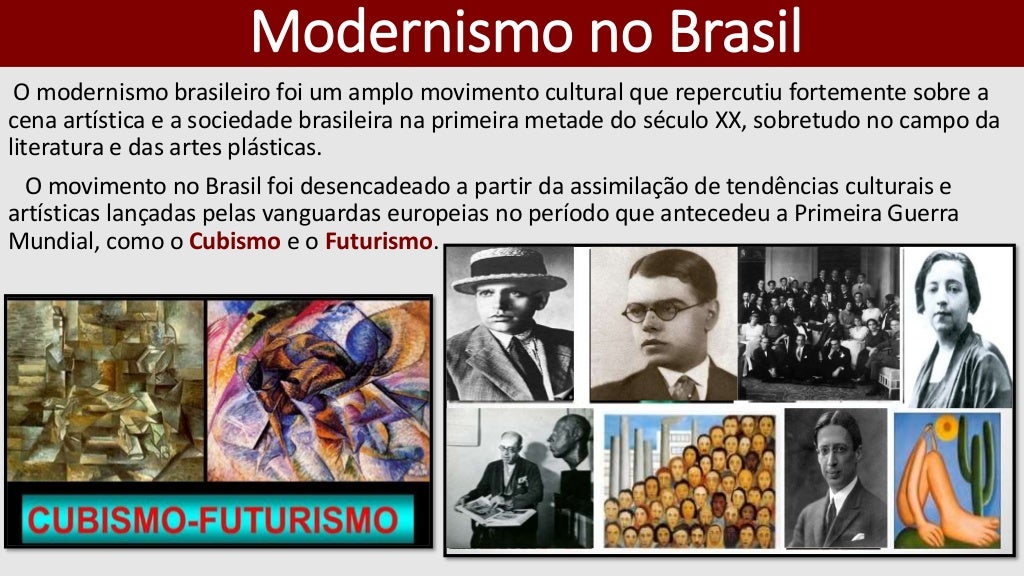 Modernismo no Brasil

O modernismo brasileiro foi um amplo movimento cultural que repercutiu fortemente sobre a cena artística e a sociedade brasileira na primeira metade do século XX, sobretudo no campo da literatura e das artes plásticas.

O movimento no Brasil foi desencadeado a partir da assimilação de tendências culturais e artísticas lançadas pelas vanguardas europeias no período que antecedeu a Primeira Guerra Mundial, como o Cubismo e o Futurismo.

CUBISMO-FUTURISMO